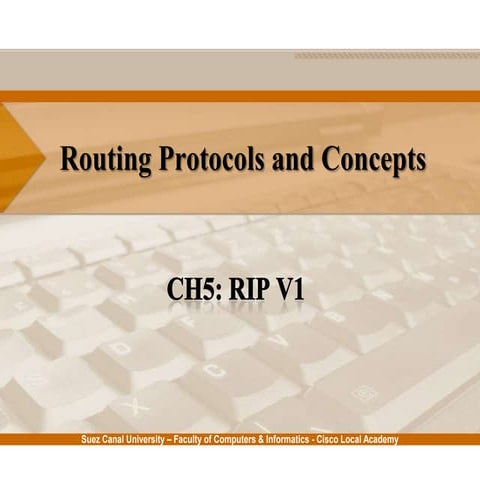 Routing Protocols and Concepts

CH5: RIP V1

Suez Canal University – Faculty of Computers & Informatics - Cisco Local Academy